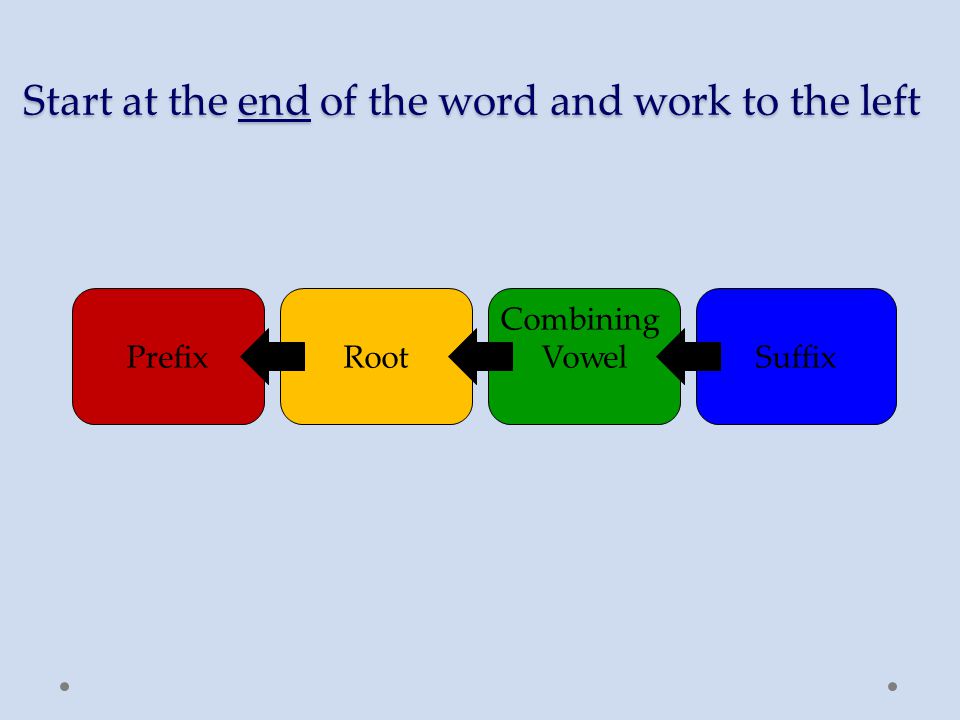 Start at the end of the word and work to the left

Prefix

Root

Combining Vowel

Suffix